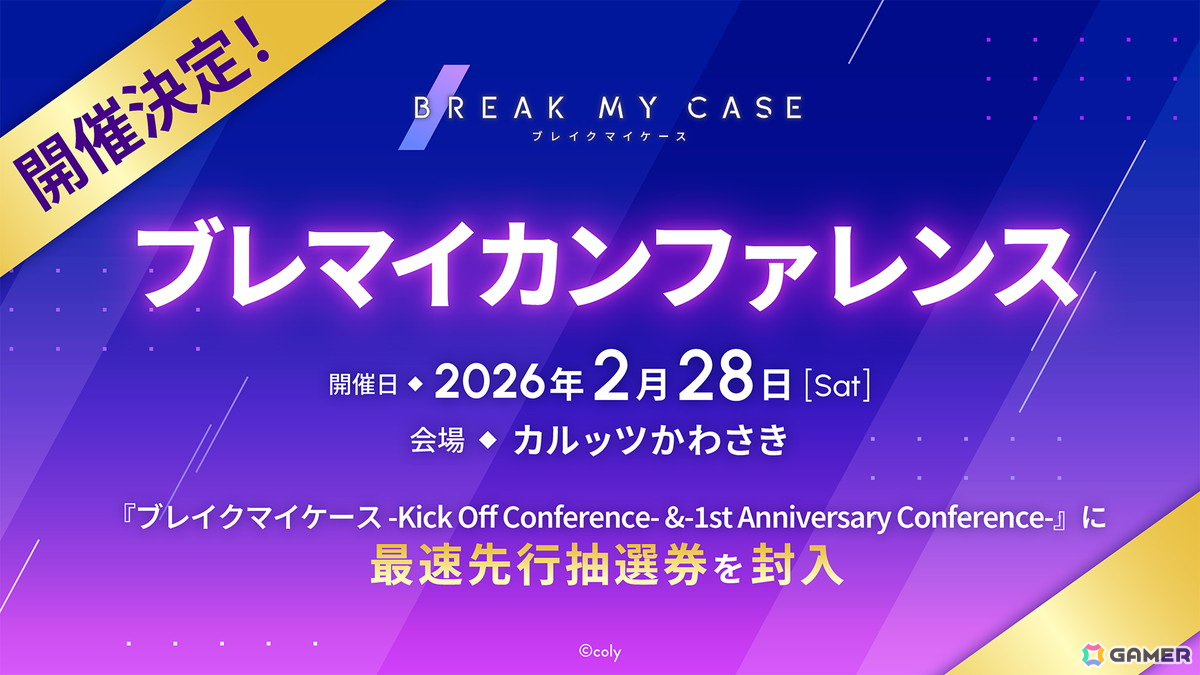 開催決定!

BREAK MY CASE
ブレイクマイケース

ブレマイカンファレンス

開催日 ◆ 2026年2月28日 [Sat]
会場 ◆ カルッツかわさき

『ブレイクマイケース -Kick Off Conference- &-1st Anniversary Conference-』に
最速先行抽選券を封入

©coly

GAMER